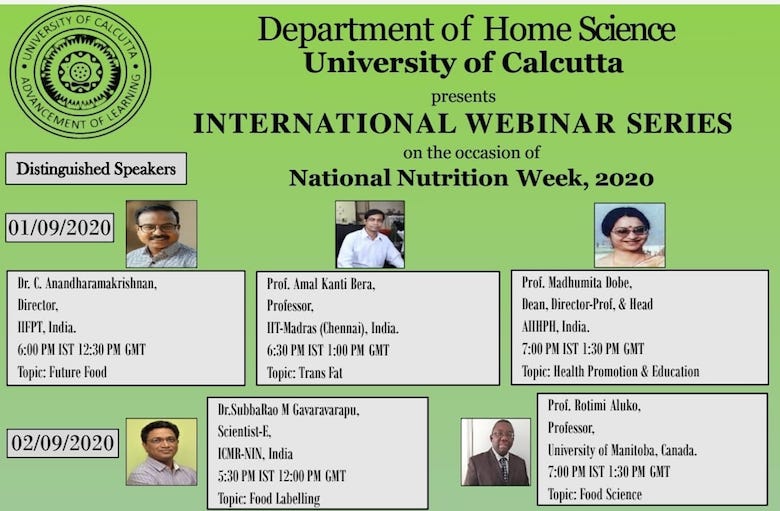 UNIVERSITY OF CALCUTTA
ADVANCEMENT OF LEARNING

Department of Home Science
University of Calcutta
presents
INTERNATIONAL WEBINAR SERIES
on the occasion of
National Nutrition Week, 2020

Distinguished Speakers

01/09/2020

Dr. C. Anandharamakrishnan,
Director,
IIFPT, India.
6:00 PM IST 12:30 PM GMT
Topic: Future Food

Prof. Amal Kanti Bera,
Professor,
IIT-Madras (Chennai), India.
6:30 PM IST 1:00 PM GMT
Topic: Trans Fat

Prof. Madhumita Dobe,
Dean, Director-Prof, & Head
AIIHPH, India.
7:00 PM IST 1:30 PM GMT
Topic: Health Promotion & Education

02/09/2020

Dr.SubbaRao M Gavaravarapu,
Scientist-E,
ICMR-NIN, India
5:30 PM IST 12:00 PM GMT
Topic: Food Labelling

Prof. Rotimi Aluko,
Professor,
University of Manitoba, Canada.
7:00 PM IST 1:30 PM GMT
Topic: Food Science